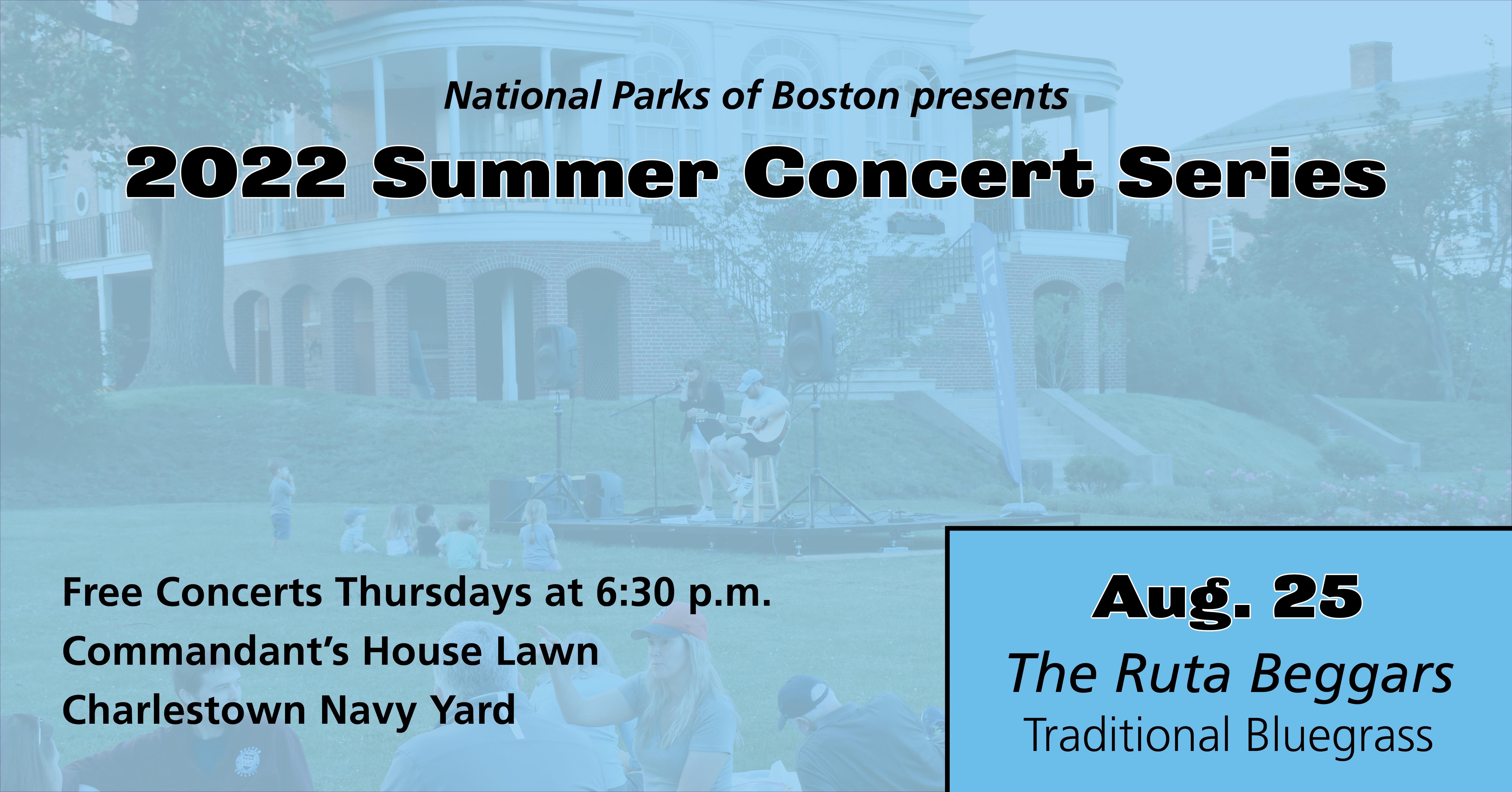 National Parks of Boston presents

2022 Summer Concert Series

Free Concerts Thursdays at 6:30 p.m.
Commandant's House Lawn
Charlestown Navy Yard

Aug. 25
The Ruta Beggars
Traditional Bluegrass